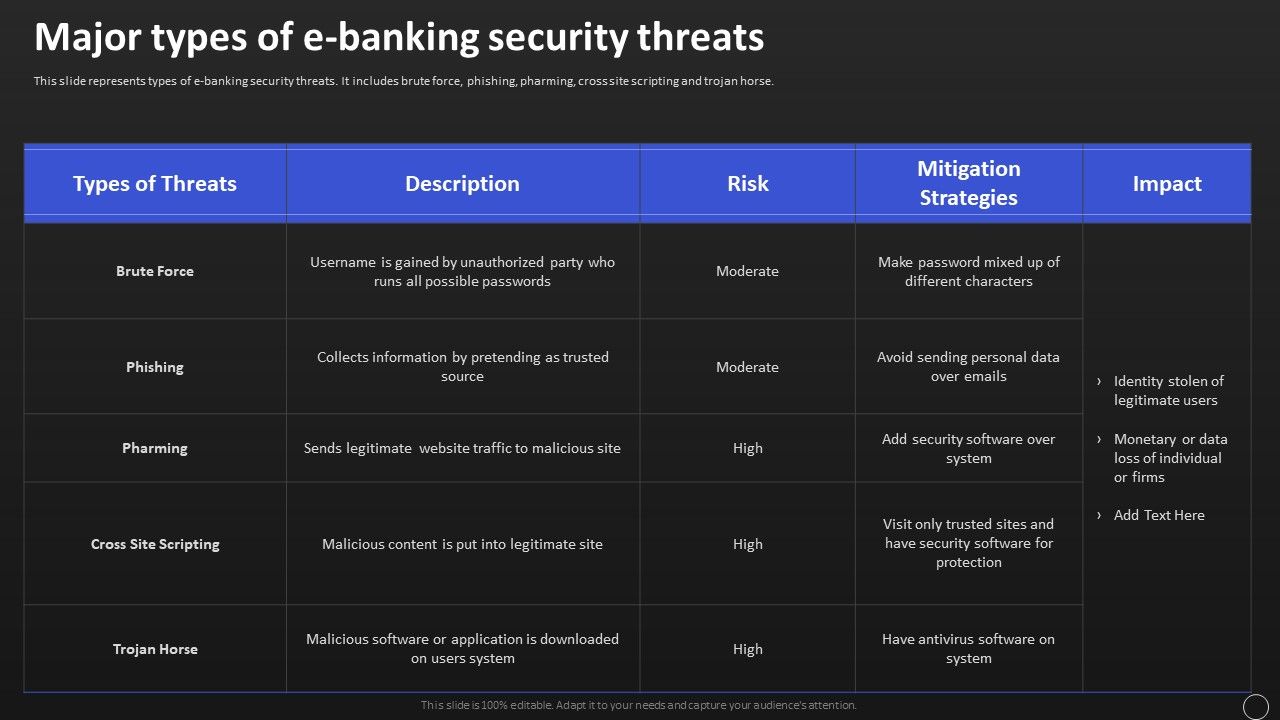 Major types of e-banking security threats

This slide represents types of e-banking security threats. It includes brute force, phishing, pharming, cross site scripting and trojan horse.

| Types of Threats | Description | Risk | Mitigation Strategies | Impact |
|---|---|---|---|---|
| Brute Force | Username is gained by unauthorized party who runs all possible passwords | Moderate | Make password mixed up of different characters | › Identity stolen of legitimate users › Monetary or data loss of individual or firms › Add Text Here |
| Phishing | Collects information by pretending as trusted source | Moderate | Avoid sending personal data over emails | |
| Pharming | Sends legitimate website traffic to malicious site | High | Add security software over system | |
| Cross Site Scripting | Malicious content is put into legitimate site | High | Visit only trusted sites and have security software for protection | |
| Trojan Horse | Malicious software or application is downloaded on users system | High | Have antivirus software on system | |

This slide is 100% editable. Adapt it to your needs and capture your audience's attention.